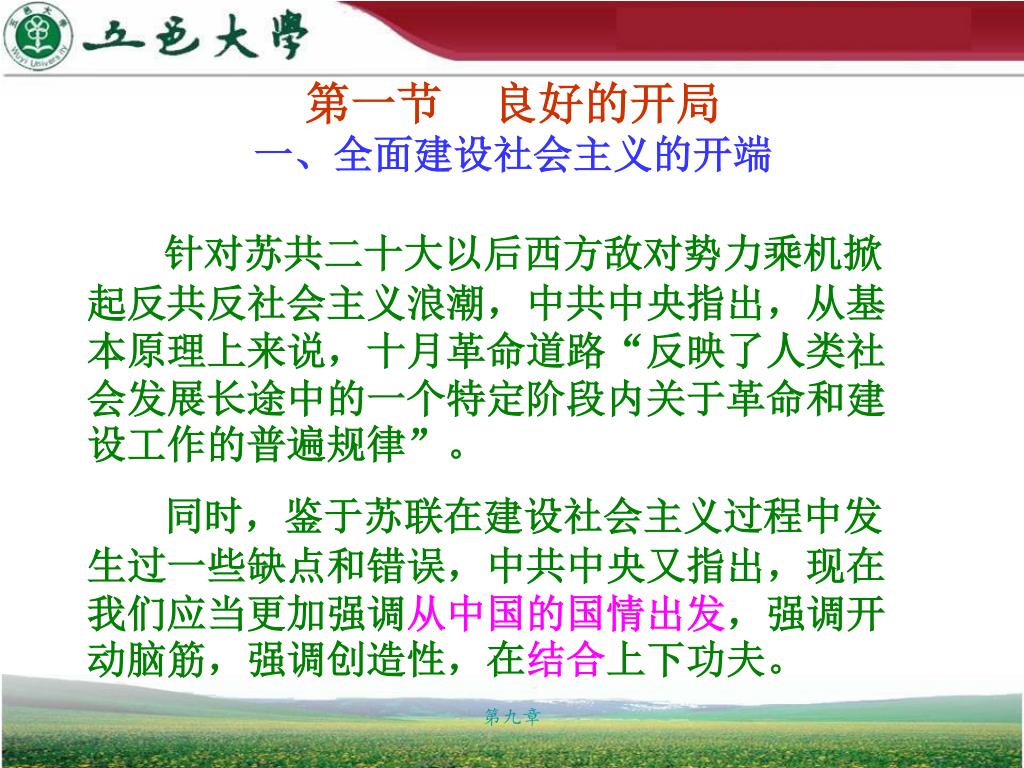 五邑大學

Wuyi University

第一节　良好的开局

一、全面建设社会主义的开端

针对苏共二十大以后西方敌对势力乘机掀起反共反社会主义浪潮，中共中央指出，从基本原理上来说，十月革命道路“反映了人类社会发展长途中的一个特定阶段内关于革命和建设工作的普遍规律”。

同时，鉴于苏联在建设社会主义过程中发生过一些缺点和错误，中共中央又指出，现在我们应当更加强调从中国的国情出发，强调开动脑筋，强调创造性，在结合上下功夫。

第九章